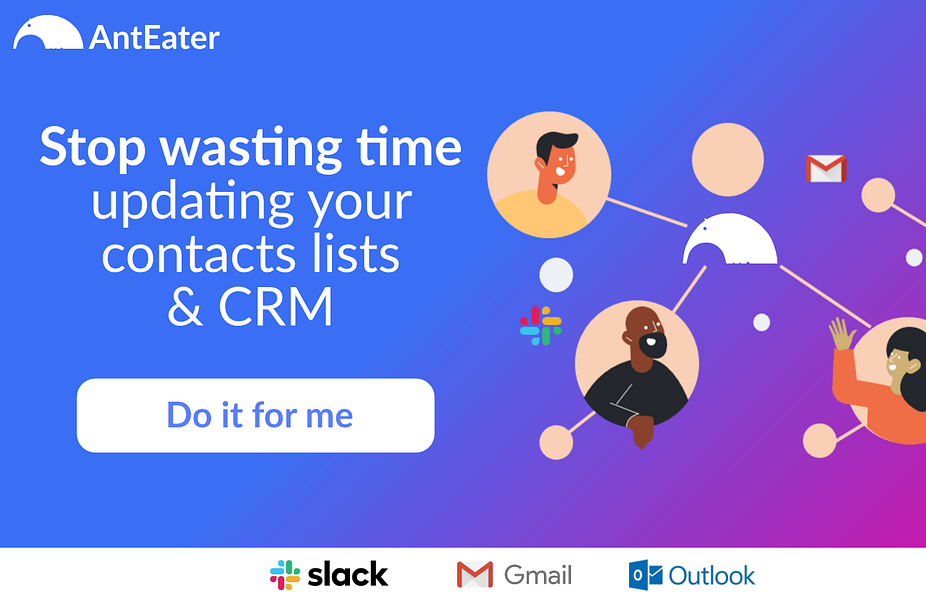 AntEater

Stop wasting time updating your contacts lists & CRM

Do it for me

slack Gmail Outlook